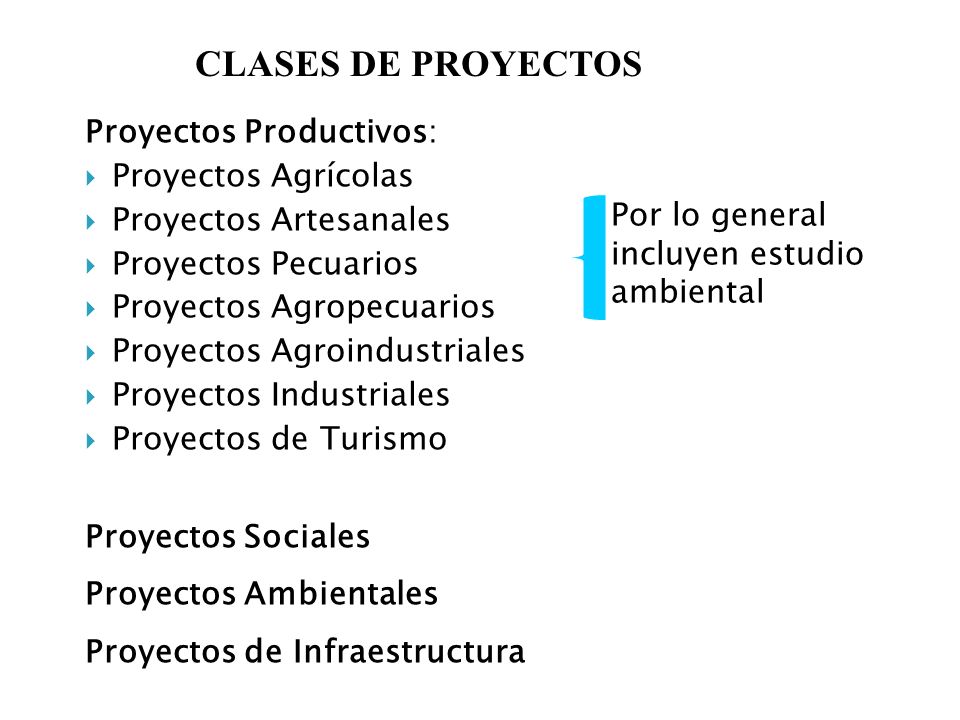 CLASES DE PROYECTOS

Proyectos Productivos:

- Proyectos Agrícolas
- Proyectos Artesanales
- Proyectos Pecuarios
- Proyectos Agropecuarios
- Proyectos Agroindustriales
- Proyectos Industriales
- Proyectos de Turismo

Por lo general incluyen estudio ambiental

Proyectos Sociales

Proyectos Ambientales

Proyectos de Infraestructura